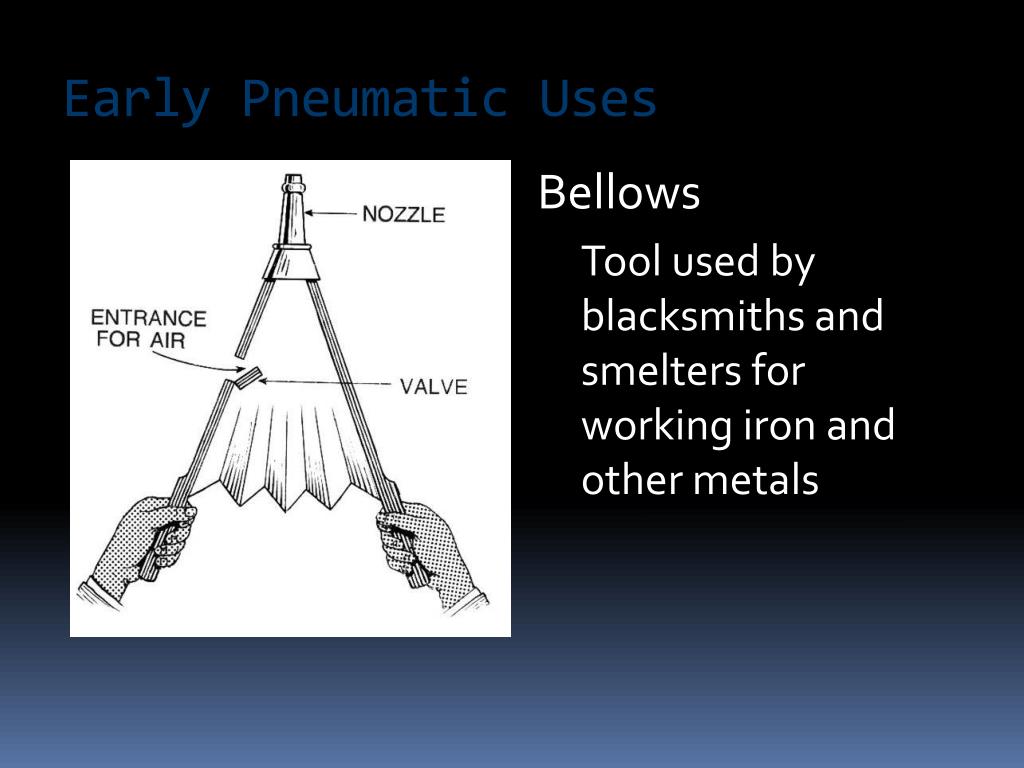 Early Pneumatic Uses

NOZZLE
ENTRANCE FOR AIR
VALVE

Bellows

Tool used by blacksmiths and smelters for working iron and other metals